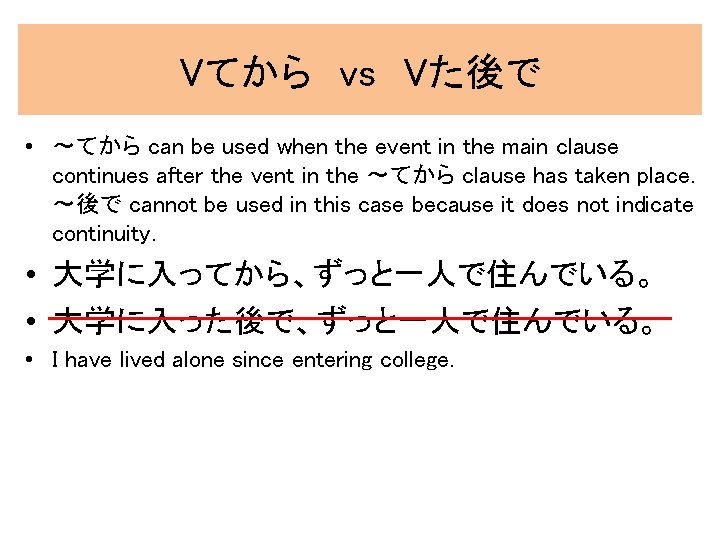 Vてから vs Vた後で

• ～てから can be used when the event in the main clause continues after the vent in the ～てから clause has taken place. ～後で cannot be used in this case because it does not indicate continuity.

• 大学に入ってから、ずっと一人で住んでいる。

• 大学に入った後で、ずっと一人で住んでいる。

• I have lived alone since entering college.